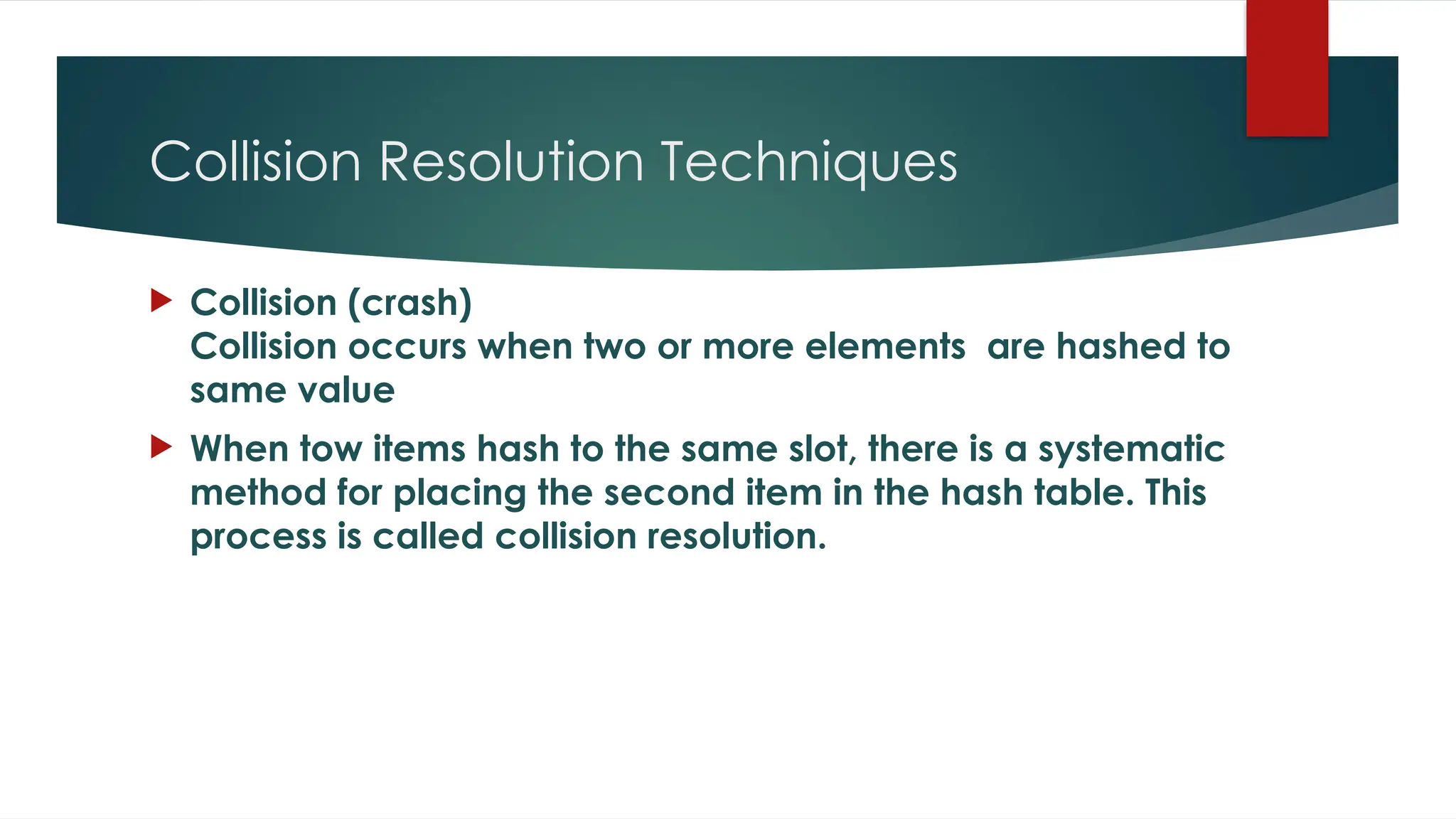 Collision Resolution Techniques

Collision (crash)
Collision occurs when two or more elements are hashed to same value

When tow items hash to the same slot, there is a systematic method for placing the second item in the hash table. This process is called collision resolution.